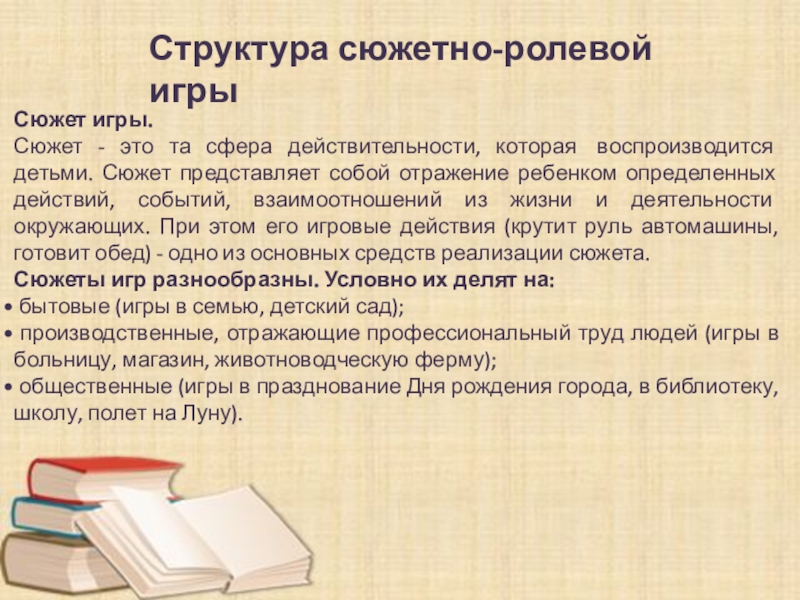 Структура сюжетно-ролевой игры

Сюжет игры.

Сюжет - это та сфера действительности, которая воспроизводится детьми. Сюжет представляет собой отражение ребенком определенных действий, событий, взаимоотношений из жизни и деятельности окружающих. При этом его игровые действия (крутит руль автомашины, готовит обед) - одно из основных средств реализации сюжета.

Сюжеты игр разнообразны. Условно их делят на:

• бытовые (игры в семью, детский сад);

• производственные, отражающие профессиональный труд людей (игры в больницу, магазин, животноводческую ферму);

• общественные (игры в празднование Дня рождения города, в библиотеку, школу, полет на Луну).